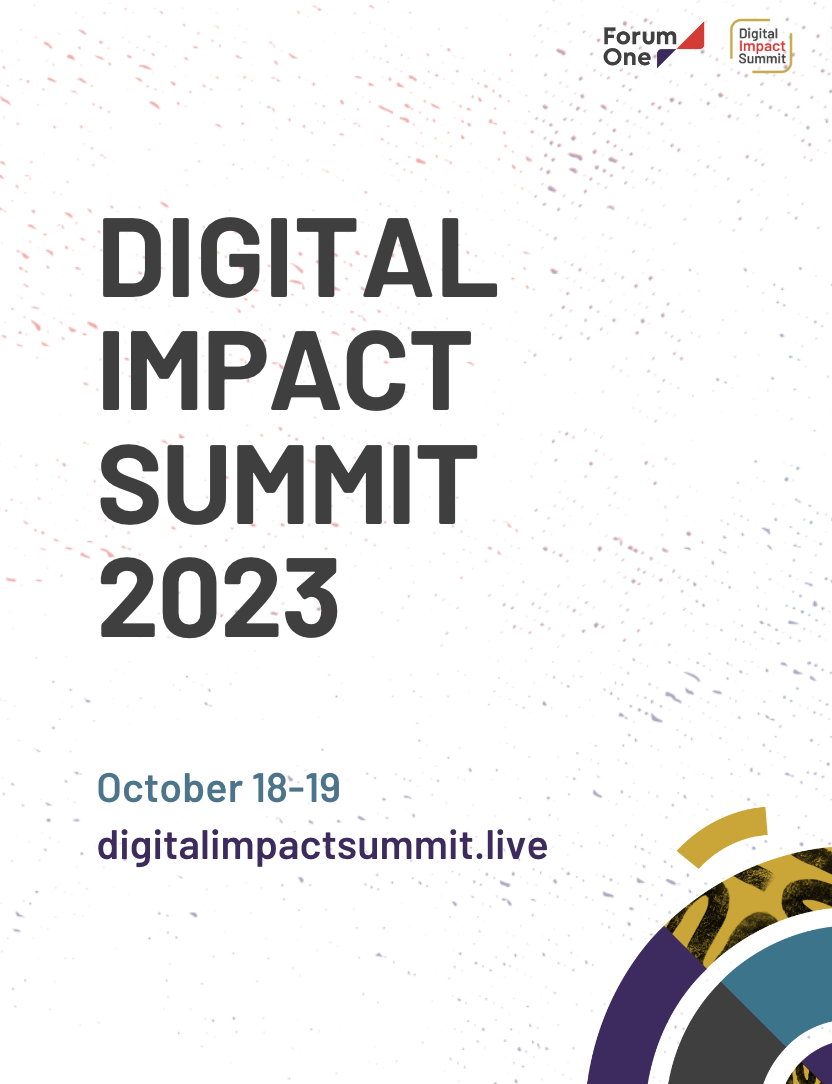 Forum One

Digital Impact Summit

DIGITAL IMPACT SUMMIT 2023

October 18-19
digitalimpactsummit.live